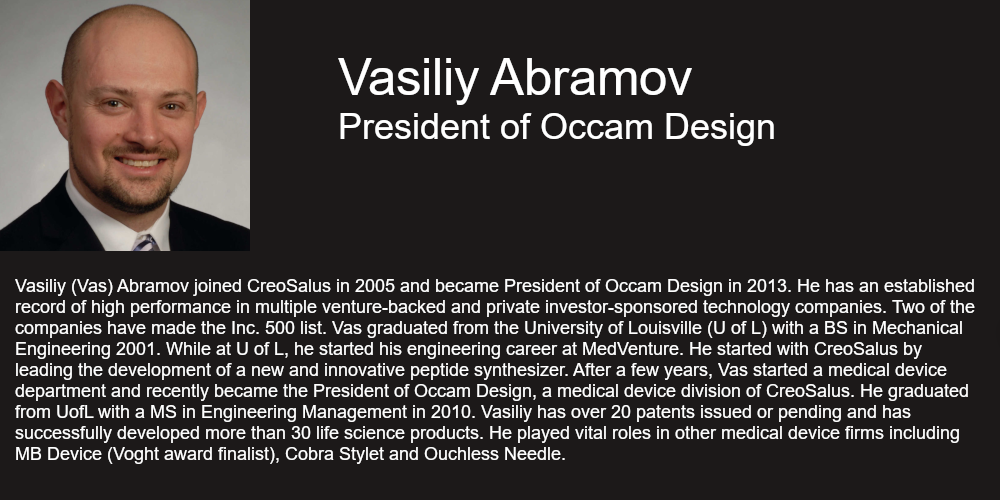 Vasiliy Abramov
President of Occam Design

Vasiliy (Vas) Abramov joined CreoSalus in 2005 and became President of Occam Design in 2013. He has an established record of high performance in multiple venture-backed and private investor-sponsored technology companies. Two of the companies have made the Inc. 500 list. Vas graduated from the University of Louisville (U of L) with a BS in Mechanical Engineering 2001. While at U of L, he started his engineering career at MedVenture. He started with CreoSalus by leading the development of a new and innovative peptide synthesizer. After a few years, Vas started a medical device department and recently became the President of Occam Design, a medical device division of CreoSalus. He graduated from UofL with a MS in Engineering Management in 2010. Vasiliy has over 20 patents issued or pending and has successfully developed more than 30 life science products. He played vital roles in other medical device firms including MB Device (Voght award finalist), Cobra Stylet and Ouchless Needle.